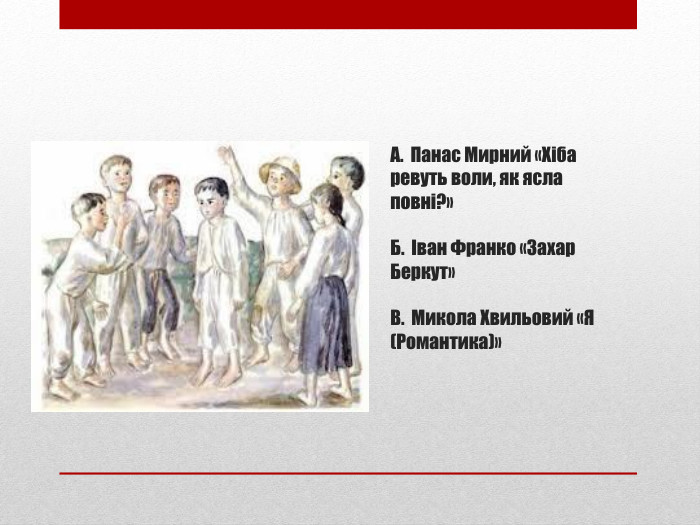 А. Панас Мирний «Хіба ревуть воли, як ясла повні?»

Б. Іван Франко «Захар Беркут»

В. Микола Хвильовий «Я (Романтика)»